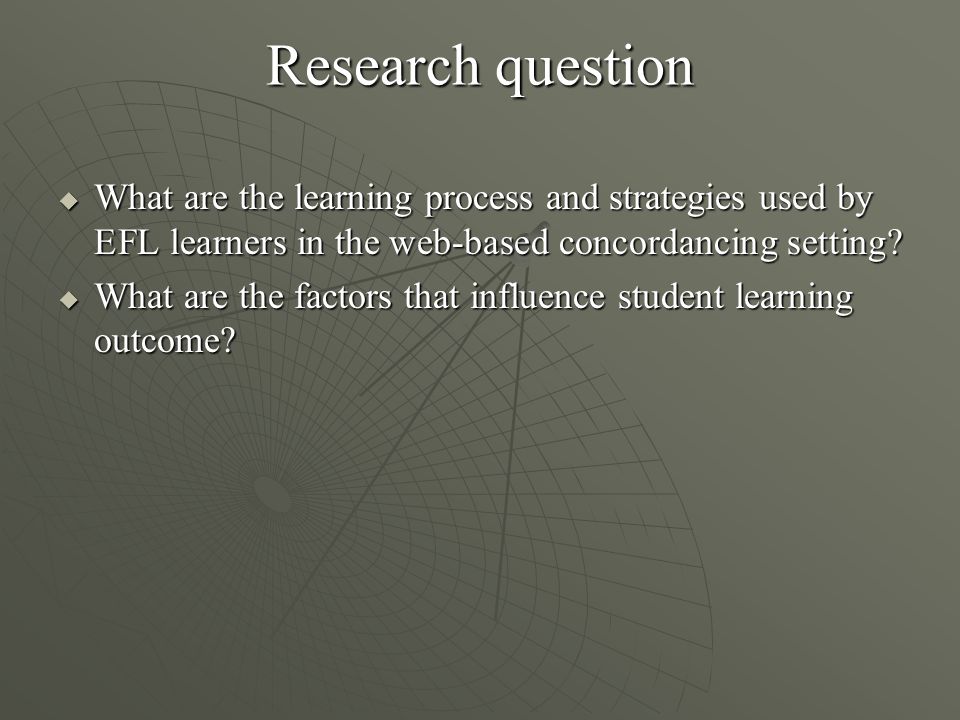 Research question

What are the learning process and strategies used by EFL learners in the web-based concordancing setting?

What are the factors that influence student learning outcome?